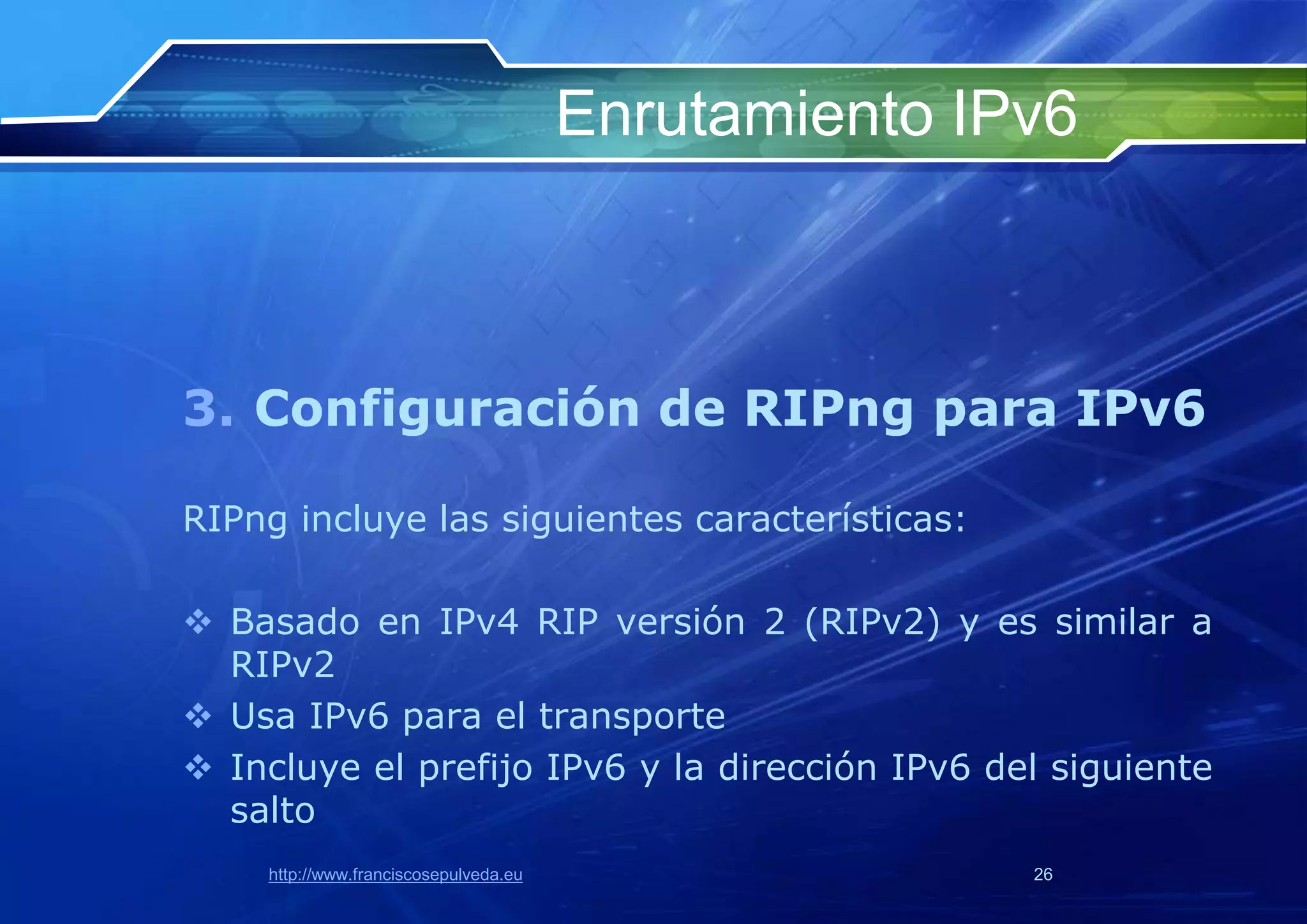 Enrutamiento IPv6

3. Configuración de RIPng para IPv6

RIPng incluye las siguientes características:

❖ Basado en IPv4 RIP versión 2 (RIPv2) y es similar a RIPv2
❖ Usa IPv6 para el transporte
❖ Incluye el prefijo IPv6 y la dirección IPv6 del siguiente salto

http://www.franciscosepulveda.eu

26